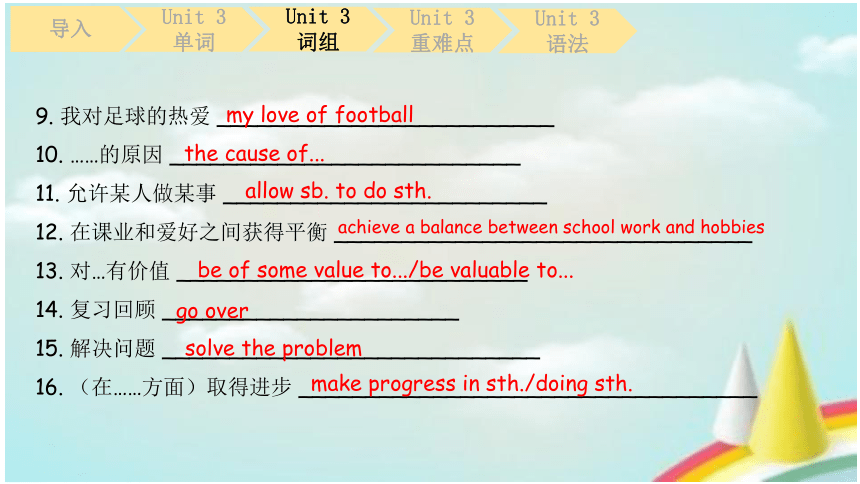 导入 Unit 3 单词 Unit 3 词组 Unit 3 重难点 Unit 3 语法

9. 我对足球的热爱 my love of football

10. ……的原因 the cause of...

11. 允许某人做某事 allow sb. to do sth.

12. 在课业和爱好之间获得平衡 achieve a balance between school work and hobbies

13. 对…有价值 be of some value to.../be valuable to...

14. 复习回顾 go over

15. 解决问题 solve the problem

16. （在……方面）取得进步 make progress in sth./doing sth.